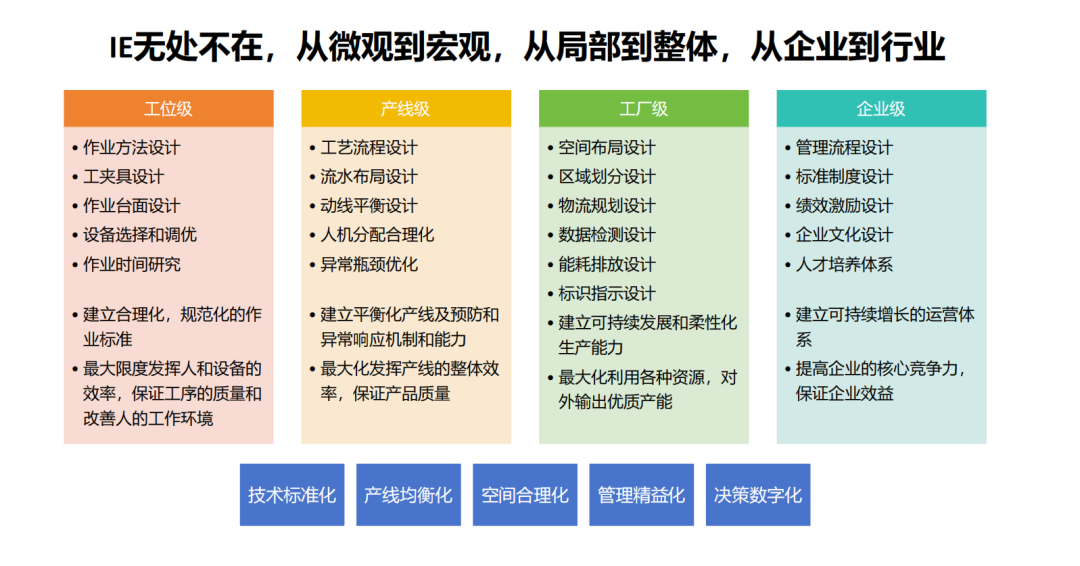 IE无处不在，从微观到宏观，从局部到整体，从企业到行业

工位级
• 作业方法设计
• 工夹具设计
• 作业台面设计
• 设备选择和调优
• 作业时间研究

• 建立合理化，规范化的作业标准
• 最大限度发挥人和设备的效率，保证工序的质量和改善人的工作环境

产线级
• 工艺流程设计
• 流水布局设计
• 动线平衡设计
• 人机分配合理化
• 异常瓶颈优化

• 建立平衡化产线及预防和异常响应机制和能力
• 最大化发挥产线的整体效率，保证产品质量

工厂级
• 空间布局设计
• 区域划分设计
• 物流规划设计
• 数据检测设计
• 能耗排放设计
• 标识指示设计
• 建立可持续发展和柔性化生产能力
• 最大化利用各种资源，对外输出优质产能

企业级
• 管理流程设计
• 标准制度设计
• 绩效激励设计
• 企业文化设计
• 人才培养体系

• 建立可持续增长的运营体系
• 提高企业的核心竞争力，保证企业效益

技术标准化
产线均衡化
空间合理化
管理精益化
决策数字化